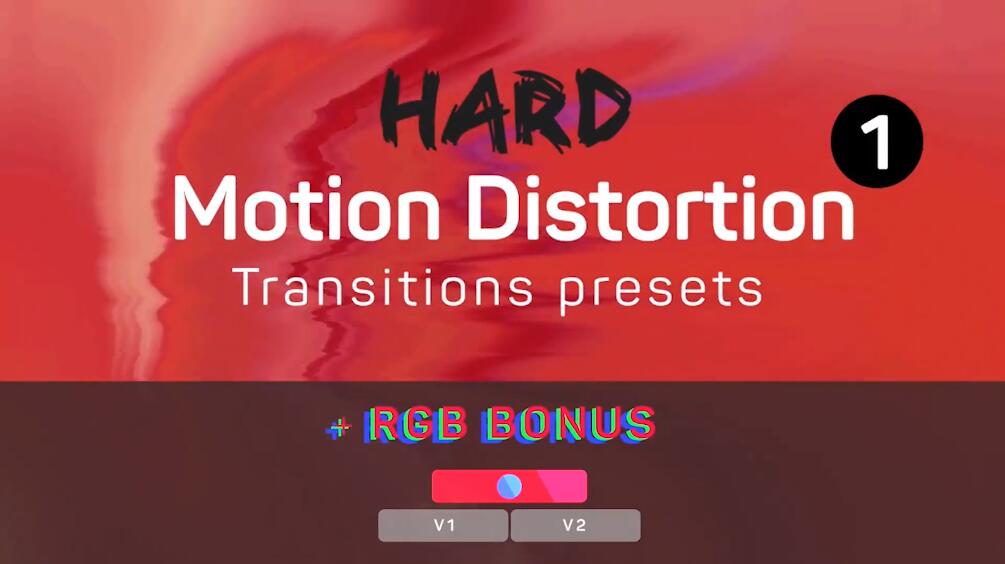 HARD

1

Motion Distortion

Transitions presets

+ RGB BONUS

V1

V2